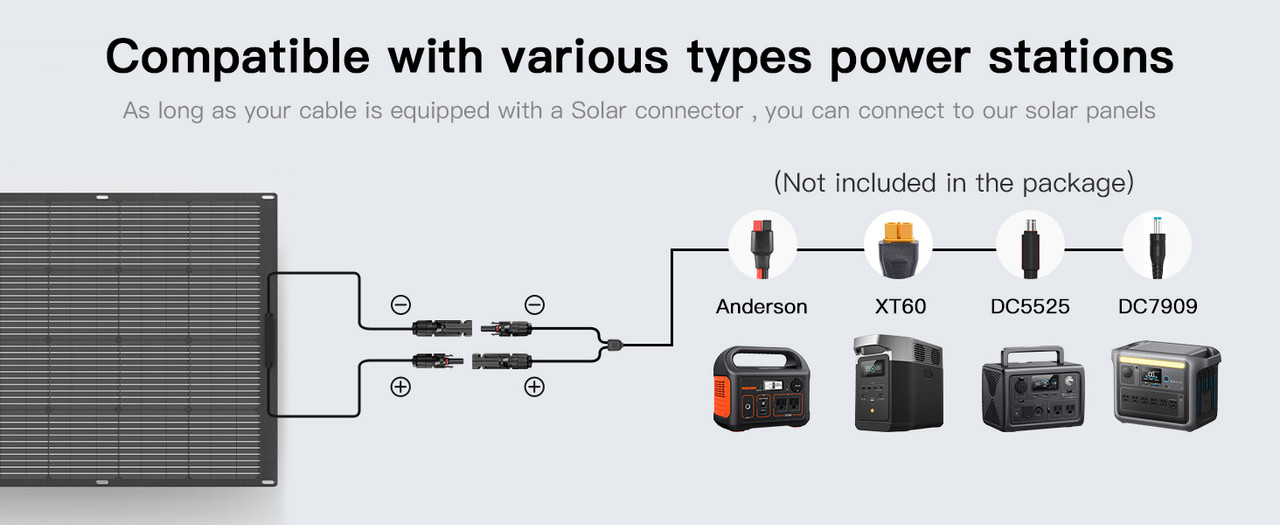 Compatible with various types power stations

As long as your cable is equipped with a Solar connector , you can connect to our solar panels

(Not included in the package)

⊖ ⊖

⊕ ⊕

Anderson XT60 DC5525 DC7909